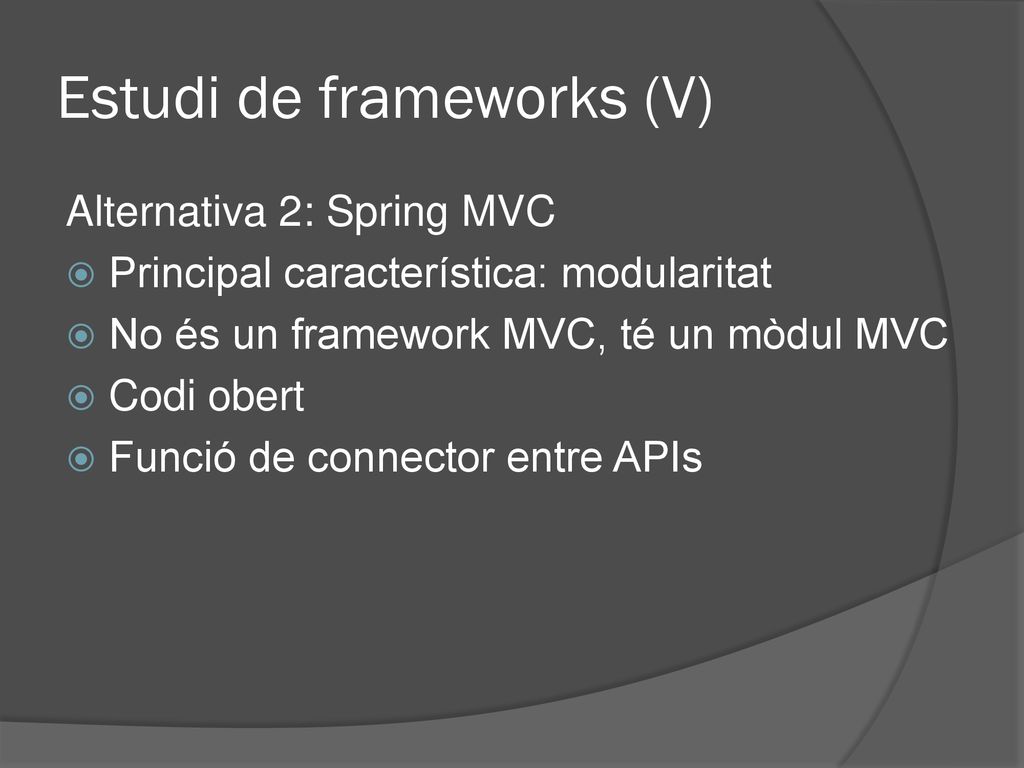 Estudi de frameworks (V)

Alternativa 2: Spring MVC

Principal característica: modularitat

No és un framework MVC, té un mòdul MVC

Codi obert

Funció de connector entre APIs